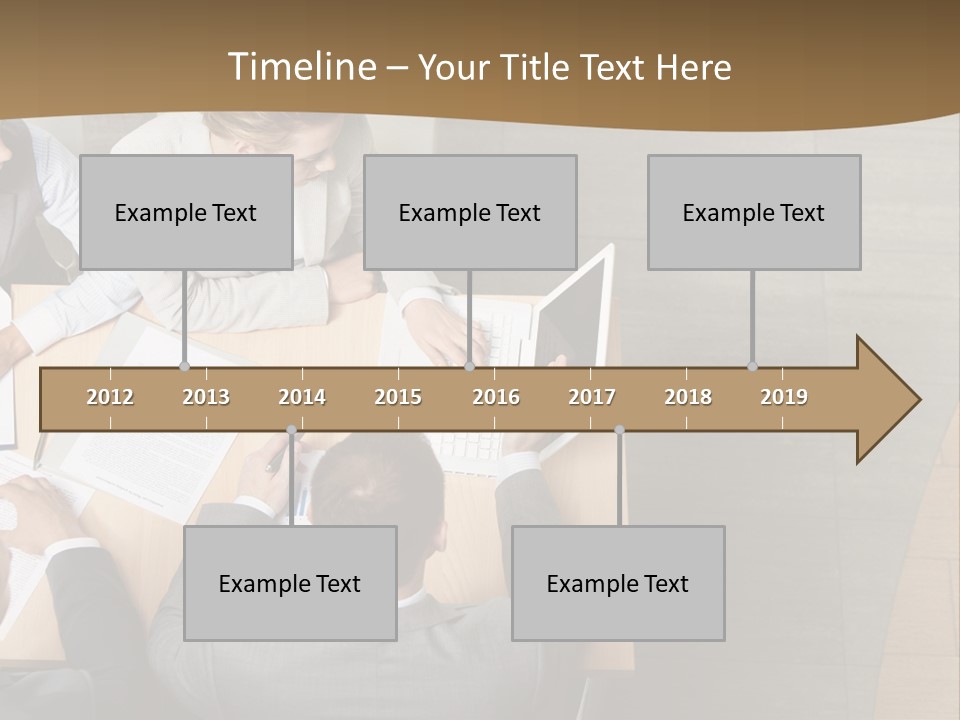 Timeline – Your Title Text Here

Example Text

Example Text

Example Text

2012 2013 2014 2015 2016 2017 2018 2019

Example Text

Example Text